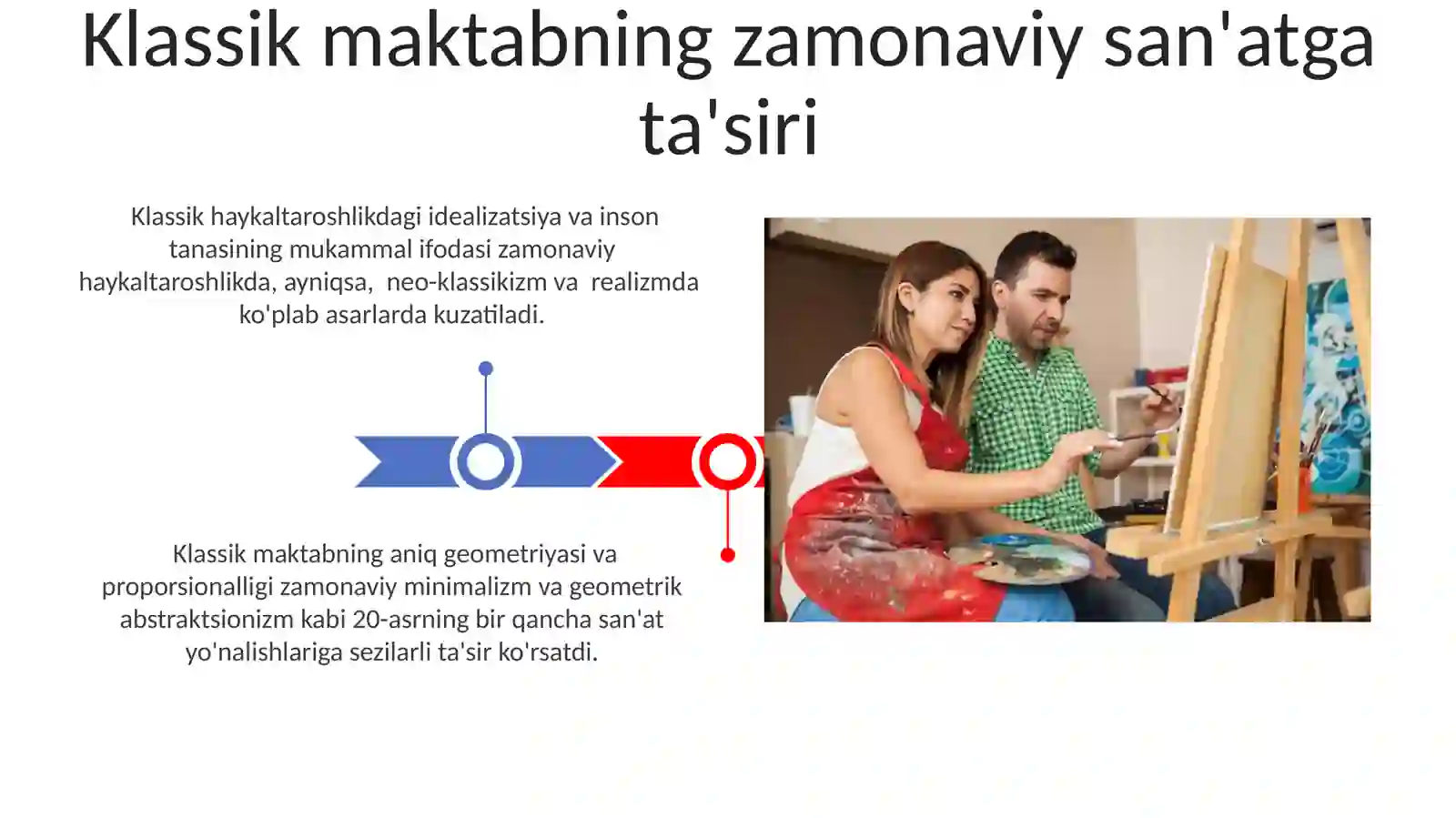 Klassik maktabning zamonaviy san'atga ta'siri

Klassik haykaltaroshlikdagi idealizatsiya va inson tanasining mukammal ifodasi zamonaviy haykaltaroshlikda, ayniqsa, neo-klassikizm va realizmda ko'plab asarlarda kuzatiladi.

Klassik maktabning aniq geometriyasi va proporsionalligi zamonaviy minimalizm va geometrik abstraktsionizm kabi 20-asrning bir qancha san'at yo'nalishlariga sezilarli ta'sir ko'rsatdi.